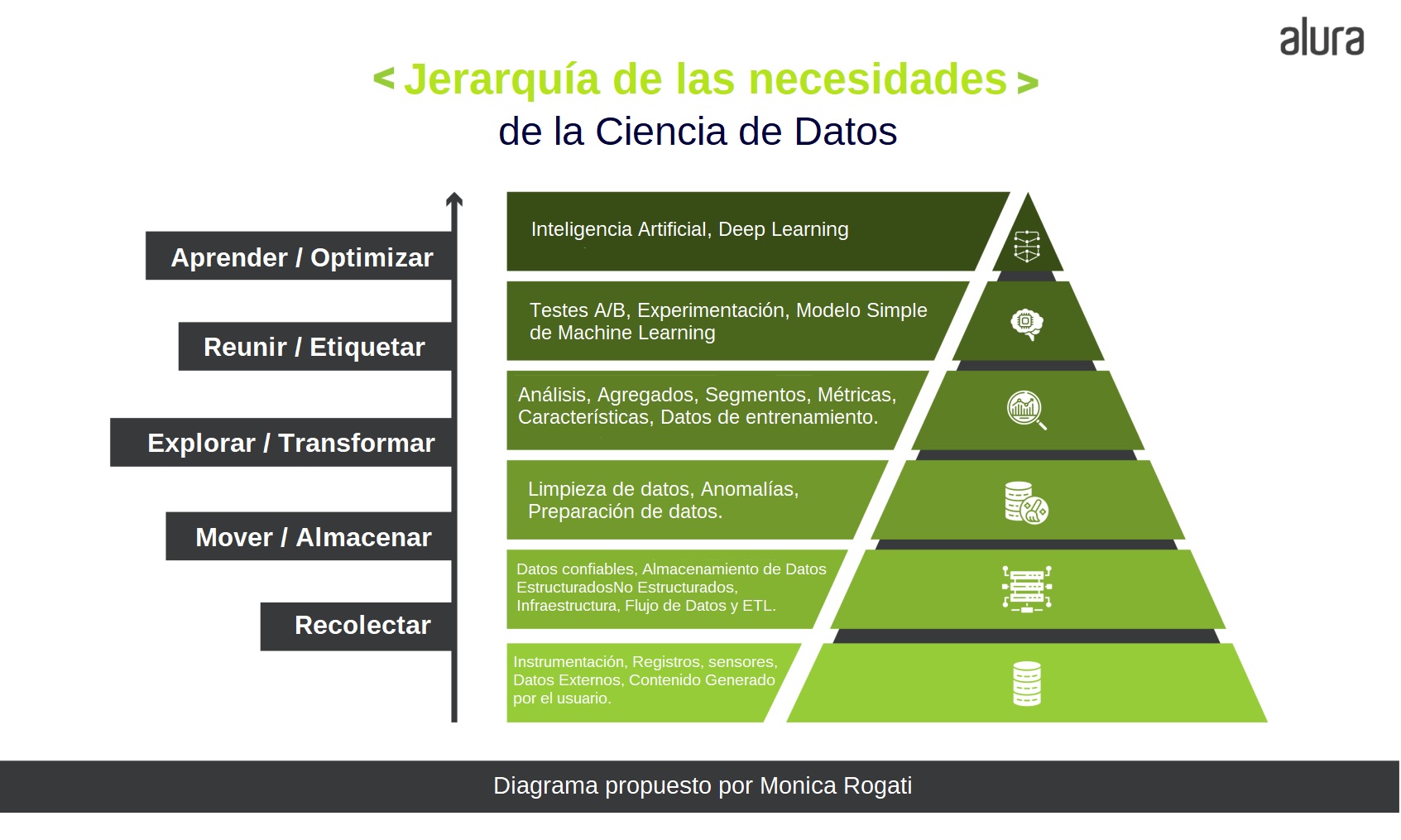 alura

< Jerarquía de las necesidades >
de la Ciencia de Datos

Aprender / Optimizar

Reunir / Etiquetar

Explorar / Transformar

Mover / Almacenar

Recolectar

Inteligencia Artificial, Deep Learning

Testes A/B, Experimentación, Modelo Simple de Machine Learning

Análisis, Agregados, Segmentos, Métricas, Características, Datos de entrenamiento.

Limpieza de datos, Anomalías, Preparación de datos.

Datos confiables, Almacenamiento de Datos EstructuradosNo Estructurados, Infraestructura, Flujo de Datos y ETL.

Instrumentación, Registros, sensores, Datos Externos, Contenido Generado por el usuario.

Diagrama propuesto por Monica Rogati